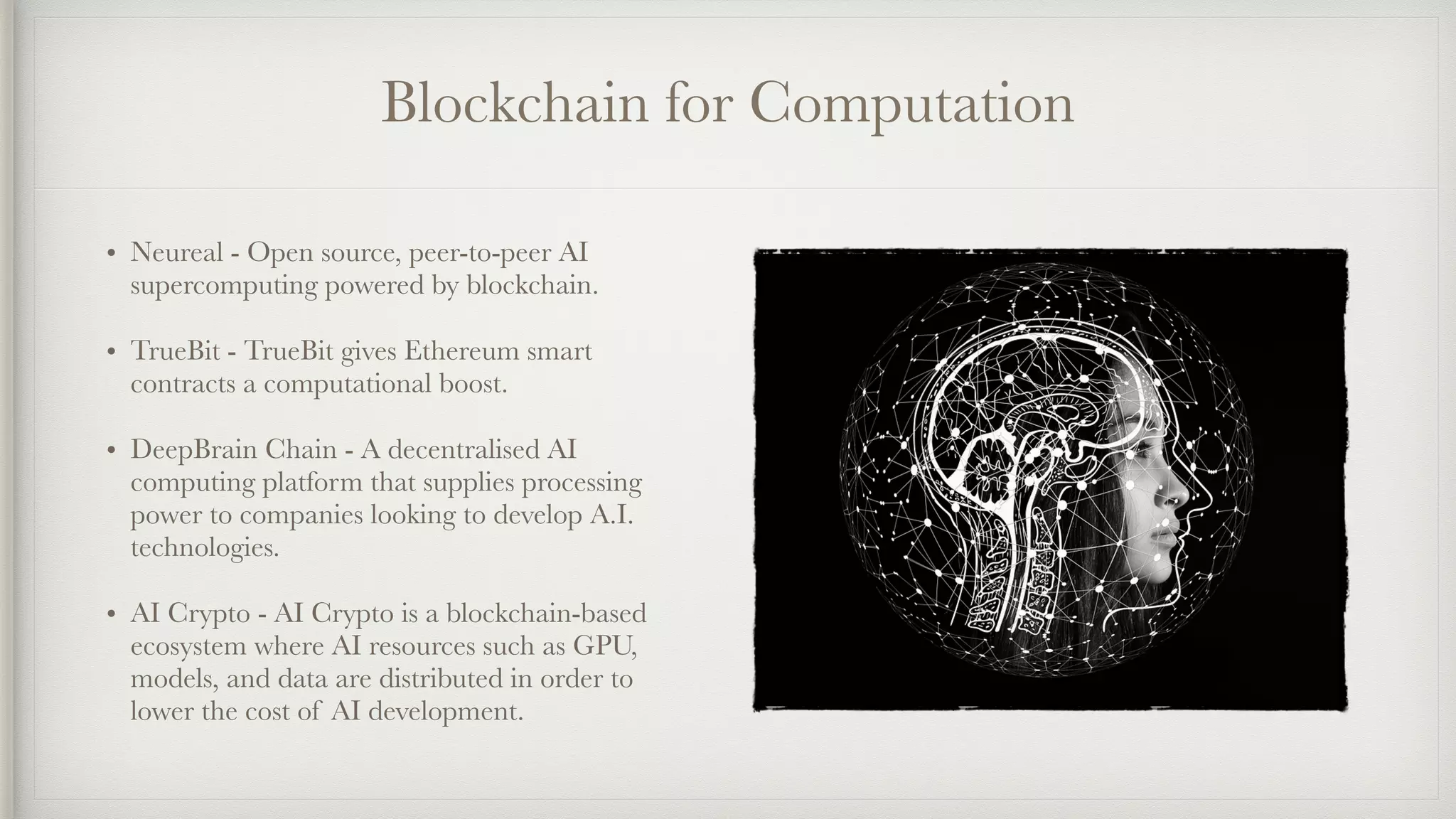 Blockchain for Computation

• Neureal - Open source, peer-to-peer AI supercomputing powered by blockchain.

• TrueBit - TrueBit gives Ethereum smart contracts a computational boost.

• DeepBrain Chain - A decentralised AI computing platform that supplies processing power to companies looking to develop A.I. technologies.

• AI Crypto - AI Crypto is a blockchain-based ecosystem where AI resources such as GPU, models, and data are distributed in order to lower the cost of AI development.